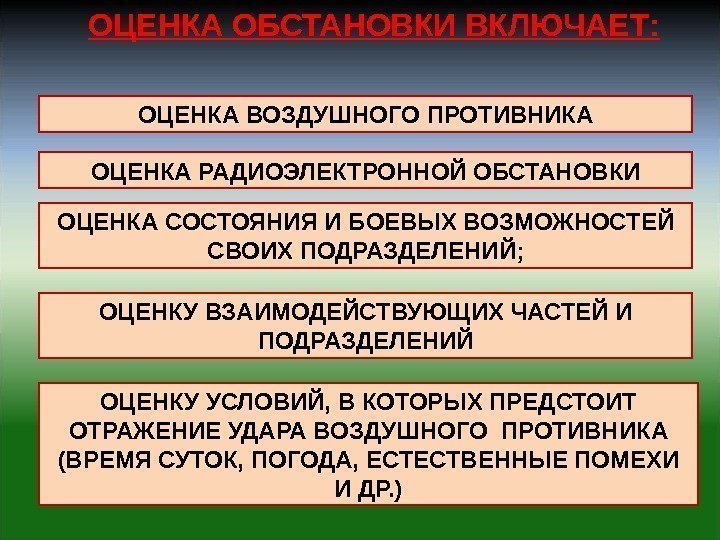 ОЦЕНКА ОБСТАНОВКИ ВКЛЮЧАЕТ:

ОЦЕНКА ВОЗДУШНОГО ПРОТИВНИКА

ОЦЕНКА РАДИОЭЛЕКТРОННОЙ ОБСТАНОВКИ

ОЦЕНКА СОСТОЯНИЯ И БОЕВЫХ ВОЗМОЖНОСТЕЙ СВОИХ ПОДРАЗДЕЛЕНИЙ;

ОЦЕНКУ ВЗАИМОДЕЙСТВУЮЩИХ ЧАСТЕЙ И ПОДРАЗДЕЛЕНИЙ

ОЦЕНКУ УСЛОВИЙ, В КОТОРЫХ ПРЕДСТОИТ ОТРАЖЕНИЕ УДАРА ВОЗДУШНОГО ПРОТИВНИКА (ВРЕМЯ СУТОК, ПОГОДА, ЕСТЕСТВЕННЫЕ ПОМЕХИ И ДР.)